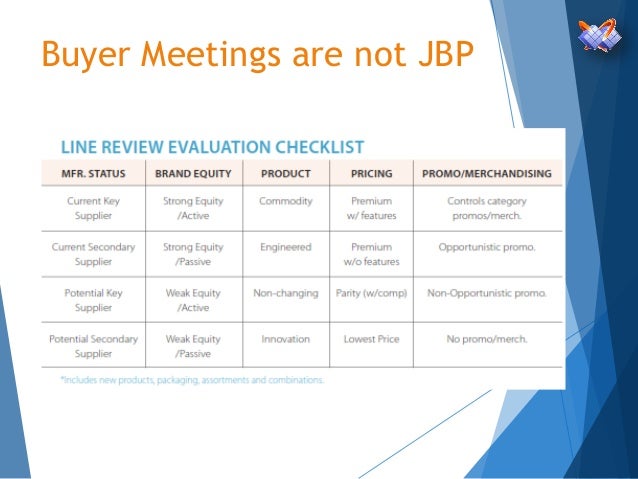 Buyer Meetings are not JBP

LINE REVIEW EVALUATION CHECKLIST

| MFR. STATUS | BRAND EQUITY | PRODUCT | PRICING | PROMO/MERCHANDISING |
|---|---|---|---|---|
| Current Key Supplier | Strong Equity /Active | Commodity | Premium w/ features | Controls category promos/merch. |
| Current Secondary Supplier | Strong Equity /Passive | Engineered | Premium w/o features | Opportunistic promo. |
| Potential Key Supplier | Weak Equity /Active | Non-changing | Parity (w/comp) | Non-Opportunistic promo. |
| Potential Secondary Supplier | Weak Equity /Passive | Innovation | Lowest Price | No promo/merch. |

*Includes new products, packaging, assortments and combinations.